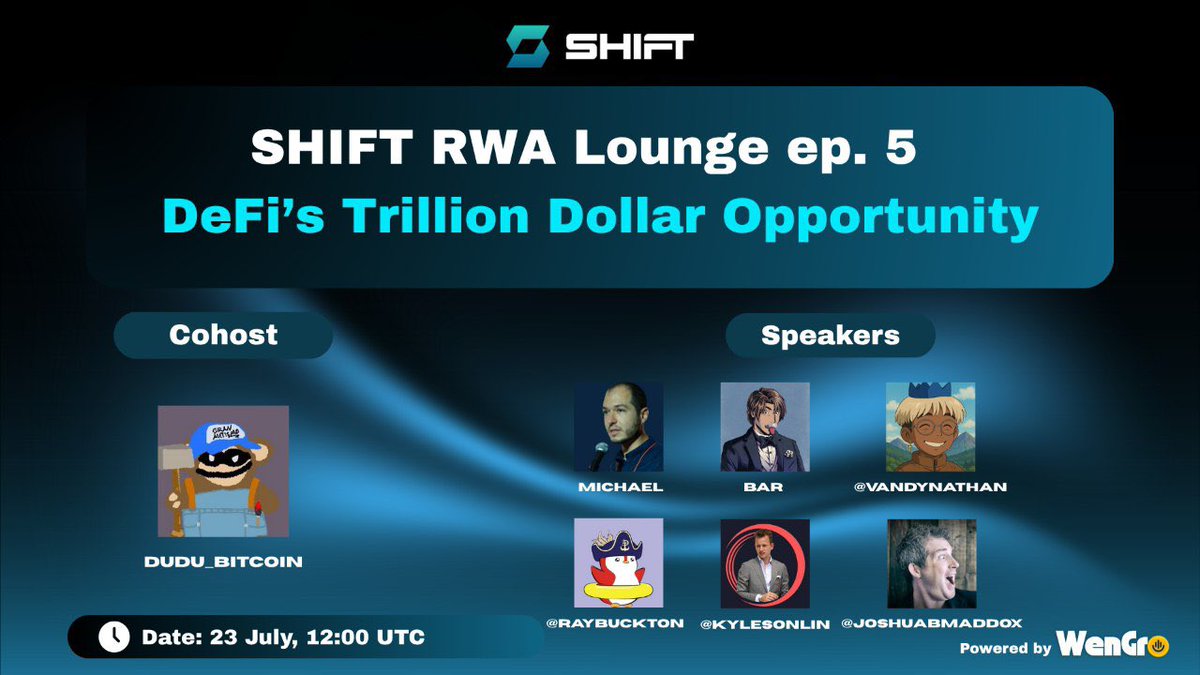 SHIFT

SHIFT RWA Lounge ep. 5
DeFi's Trillion Dollar Opportunity

Cohost

GRAN AUTISMO

DUDU_BITCOIN

Speakers

MICHAEL

BAR

@VANDYNATHAN

@RAYBUCKTON

@KYLESONLIN

@JOSHUABMADDOX

Date: 23 July, 12:00 UTC

Powered by WenGro